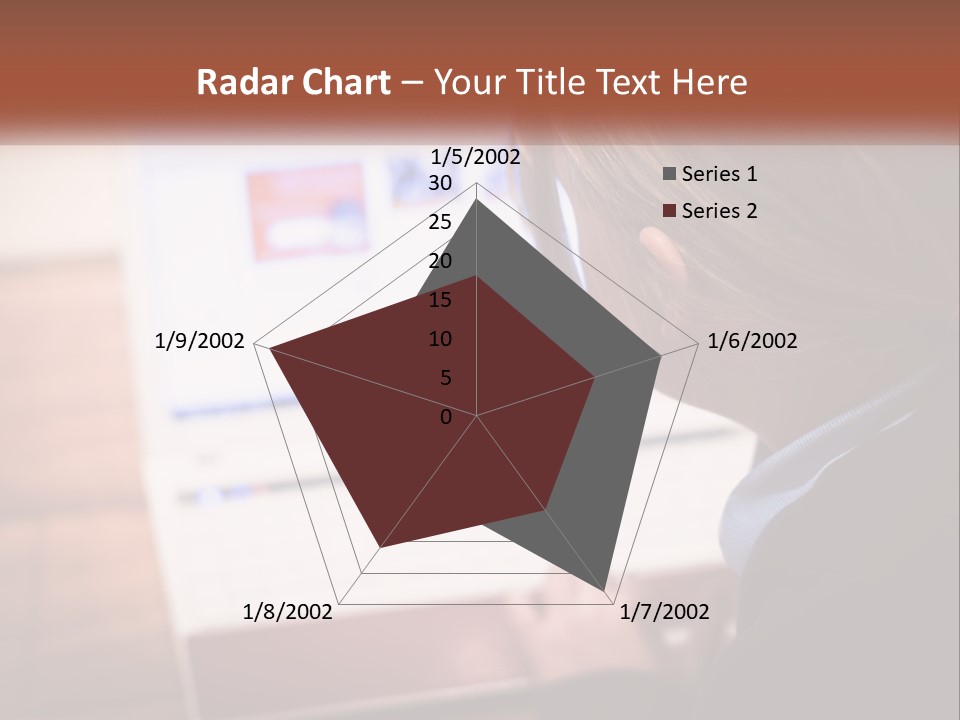 Radar Chart – Your Title Text Here

1/5/2002
30
25
20
15
10
5
0
1/6/2002
1/7/2002
1/8/2002
1/9/2002

Series 1
Series 2